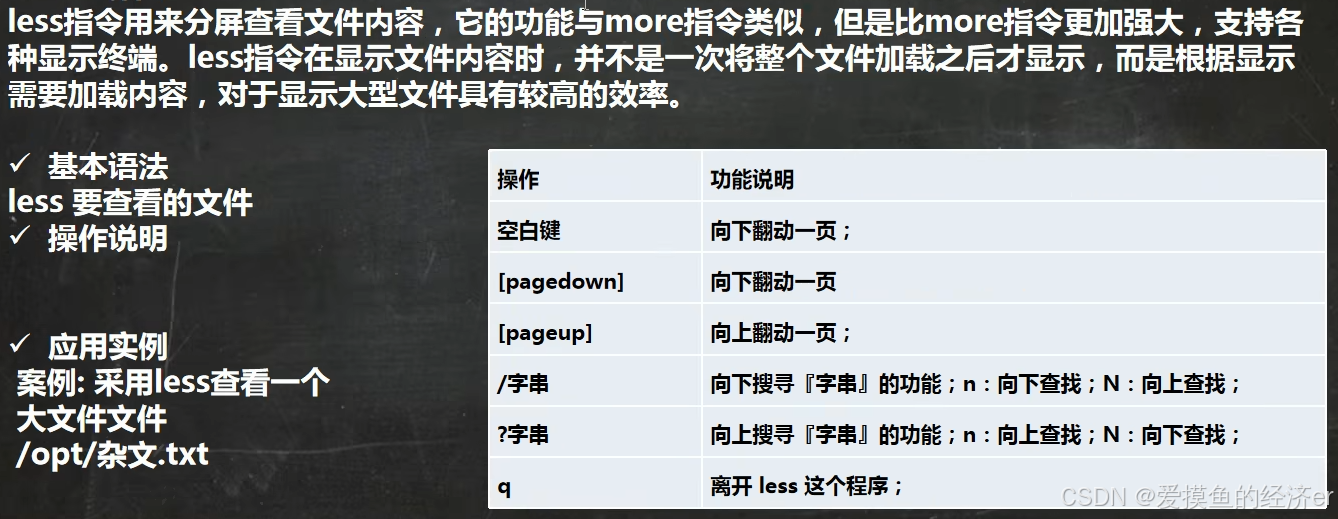 less指令用来分屏查看文件内容，它的功能与more指令类似，但是比more指令更加强大，支持各种显示终端。less指令在显示文件内容时，并不是一次将整个文件加载之后才显示，而是根据显示需要加载内容，对于显示大型文件具有较高的效率。

✓ 基本语法
less 要查看的文件
✓ 操作说明

✓ 应用实例
案例: 采用less查看一个大文件文件 /opt/杂文.txt

| 操作 | 功能说明 |
|---|---|
| 空白键 | 向下翻动一页； |
| [pagedown] | 向下翻动一页 |
| [pageup] | 向上翻动一页； |
| /字串 | 向下搜寻『字串』的功能；n：向下查找；N：向上查找； |
| ?字串 | 向上搜寻『字串』的功能；n：向上查找；N：向下查找； |
| q | 离开 less 这个程序； |

CSDN @爱摸鱼的经济er